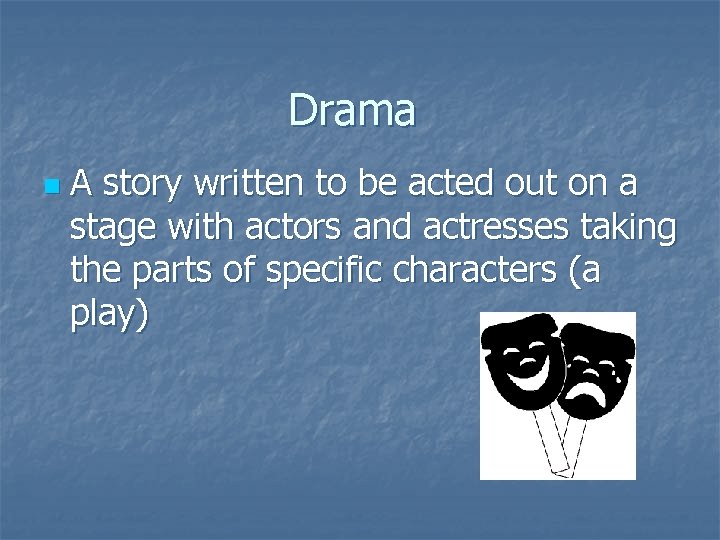 Drama

A story written to be acted out on a stage with actors and actresses taking the parts of specific characters (a play)